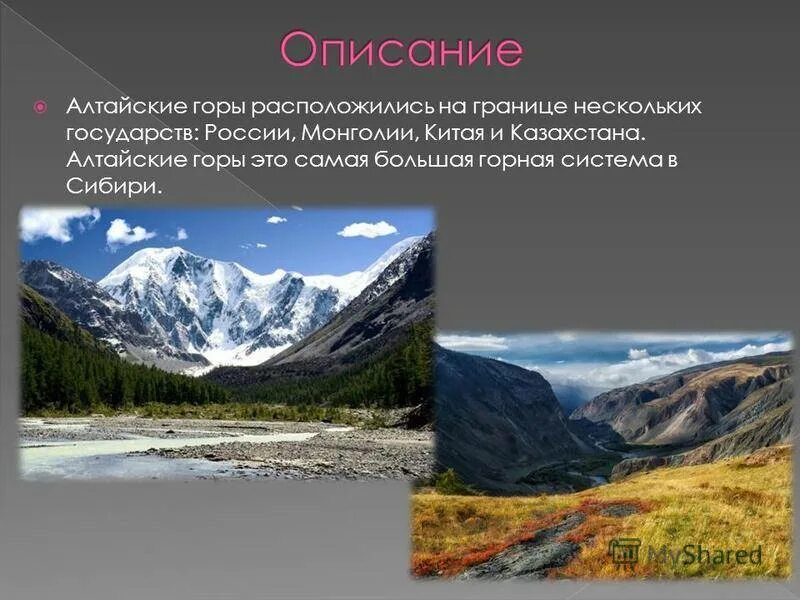 Описание

Алтайские горы расположились на границе нескольких государств: России, Монголии, Китая и Казахстана. Алтайские горы это самая большая горная система в Сибири.

MyShared